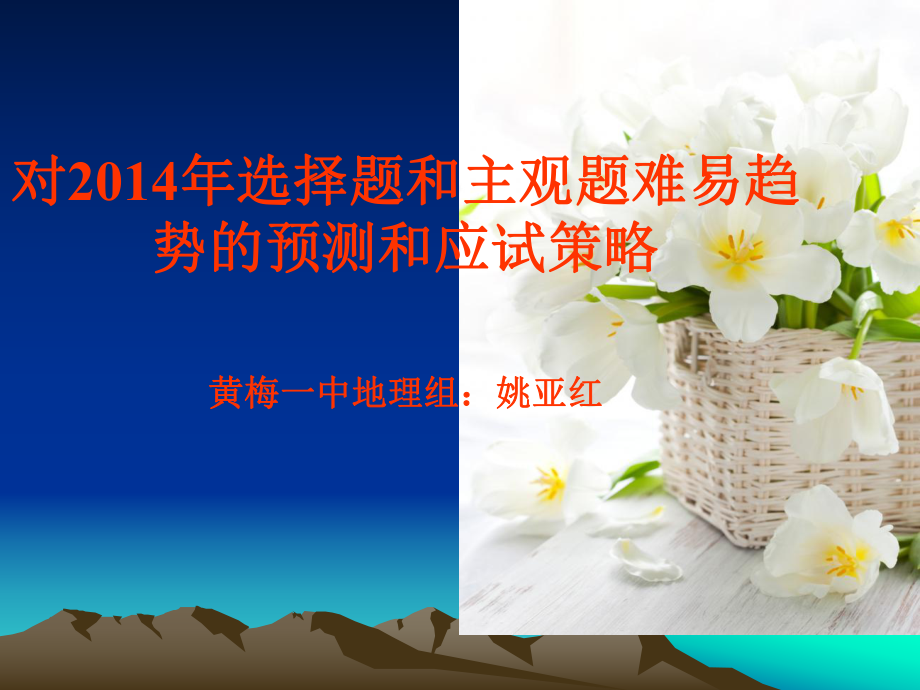 对2014年选择题和主观题难易趋势的预测和应试策略

黄梅一中地理组：姚亚红